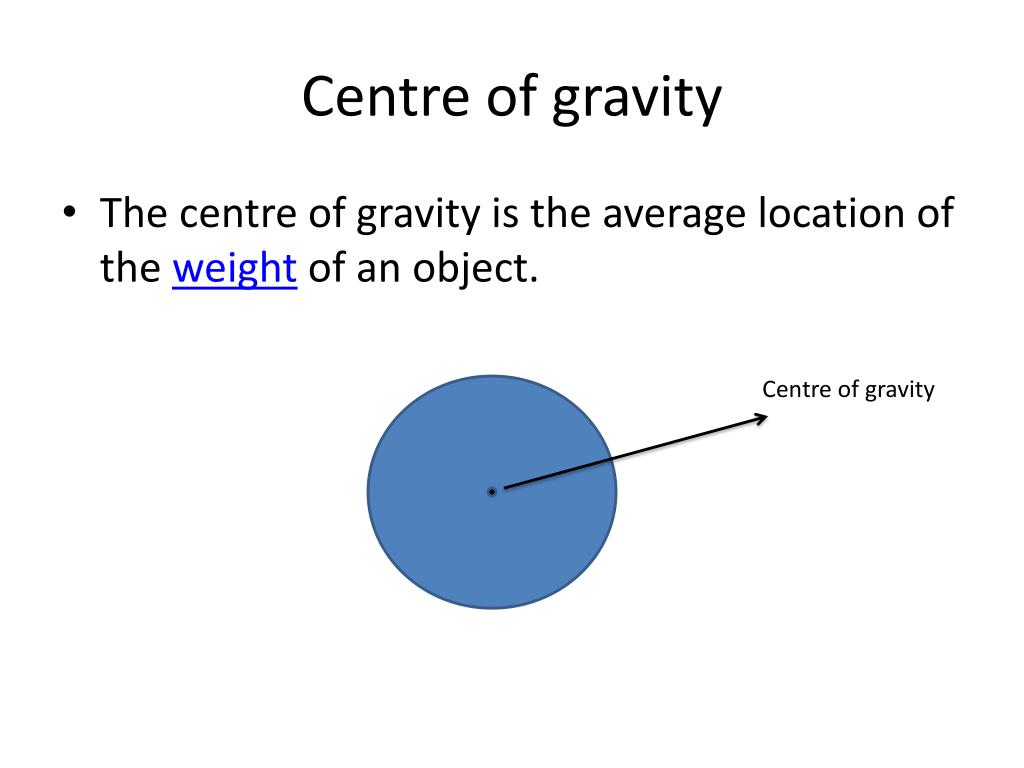 Centre of gravity

• The centre of gravity is the average location of the weight of an object.

Centre of gravity